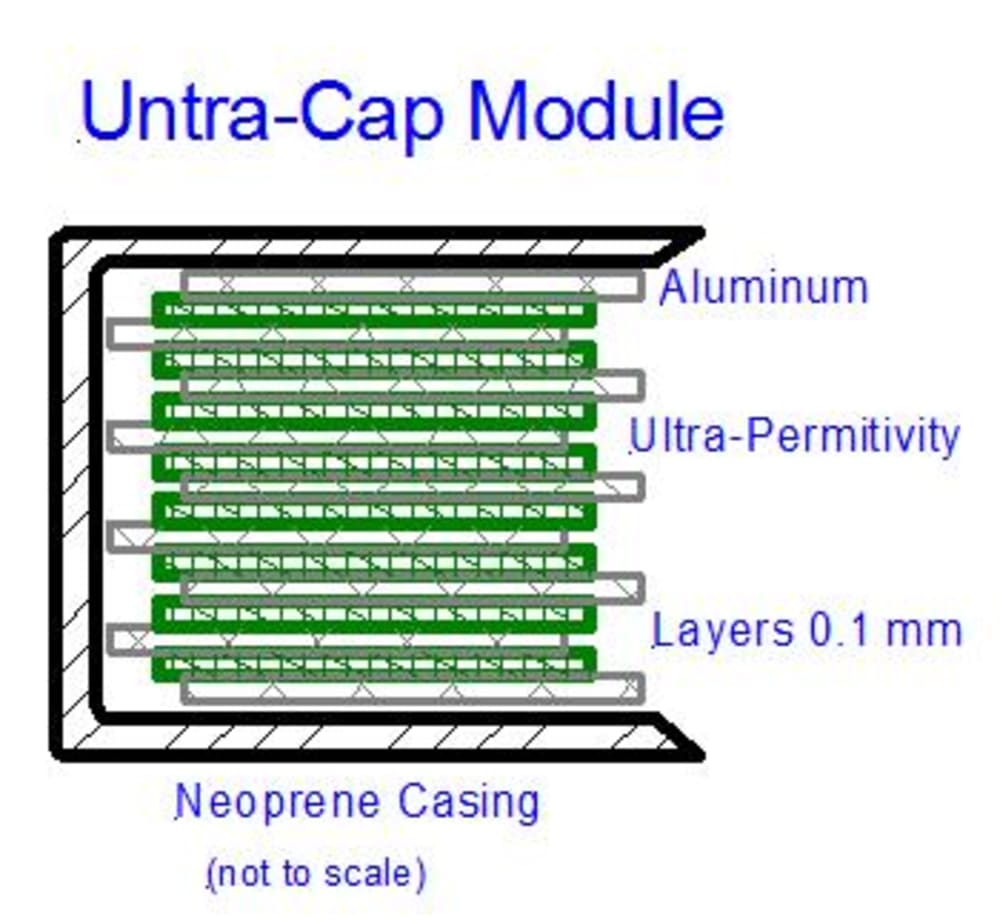 Untra-Cap Module

Aluminum

Ultra-Permitivity

Layers 0.1 mm

Neoprene Casing

(not to scale)